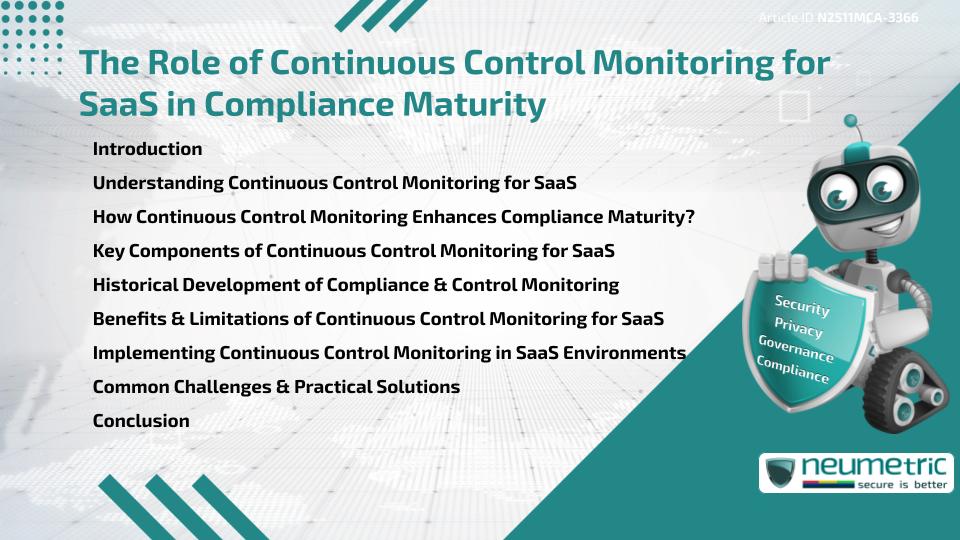 Article ID N2511MCA-3366

The Role of Continuous Control Monitoring for SaaS in Compliance Maturity

Introduction

Understanding Continuous Control Monitoring for SaaS

How Continuous Control Monitoring Enhances Compliance Maturity?

Key Components of Continuous Control Monitoring for SaaS

Historical Development of Compliance & Control Monitoring

Benefits & Limitations of Continuous Control Monitoring for SaaS

Implementing Continuous Control Monitoring in SaaS Environments

Common Challenges & Practical Solutions

Conclusion

Security
Privacy
Governance
Compliance

neumetric
secure is better